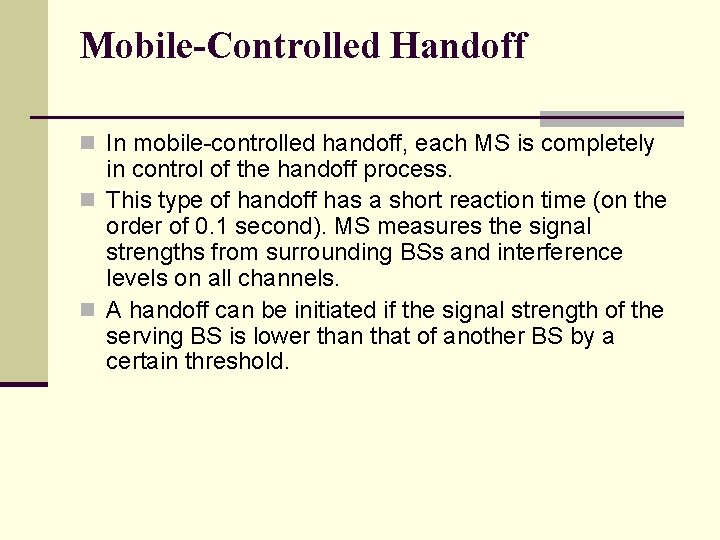 Mobile-Controlled Handoff

- In mobile-controlled handoff, each MS is completely in control of the handoff process.
- This type of handoff has a short reaction time (on the order of 0.1 second). MS measures the signal strengths from surrounding BSs and interference levels on all channels.
- A handoff can be initiated if the signal strength of the serving BS is lower than that of another BS by a certain threshold.